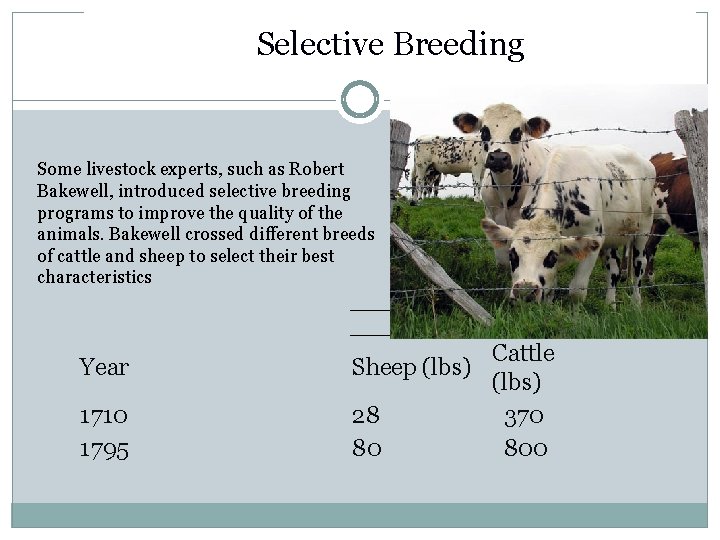 Selective Breeding

Some livestock experts, such as Robert Bakewell, introduced selective breeding programs to improve the quality of the animals. Bakewell crossed different breeds of cattle and sheep to select their best characteristics

| Year | Sheep (lbs) | Cattle (lbs) |
|---|---|---|
| 1710 | 28 | 370 |
| 1795 | 80 | 800 |